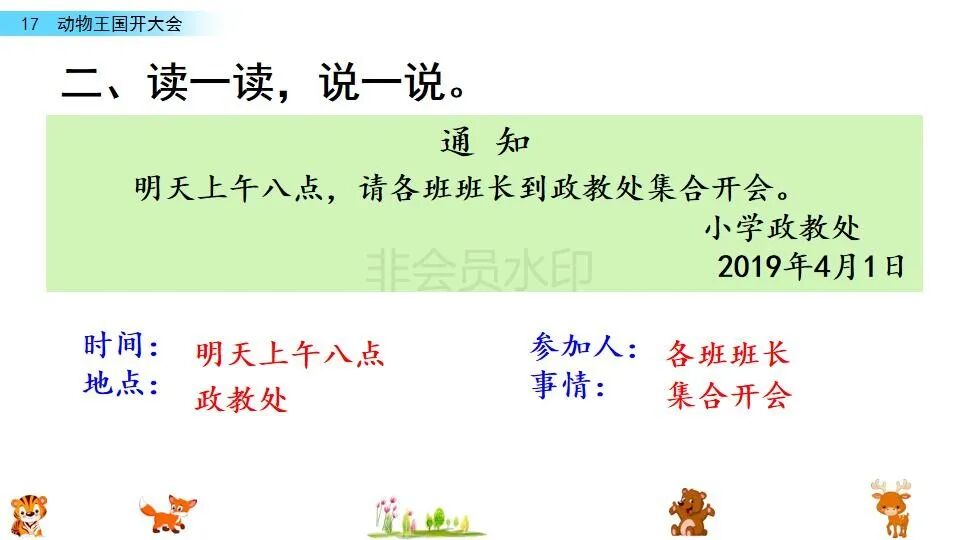 17 动物王国开大会

二、读一读，说一说。

通 知

明天上午八点，请各班班长到政教处集合开会。

小学政教处

2019年4月1日

非会员水印

时间： 明天上午八点

地点： 政教处

参加人： 各班班长

事情： 集合开会